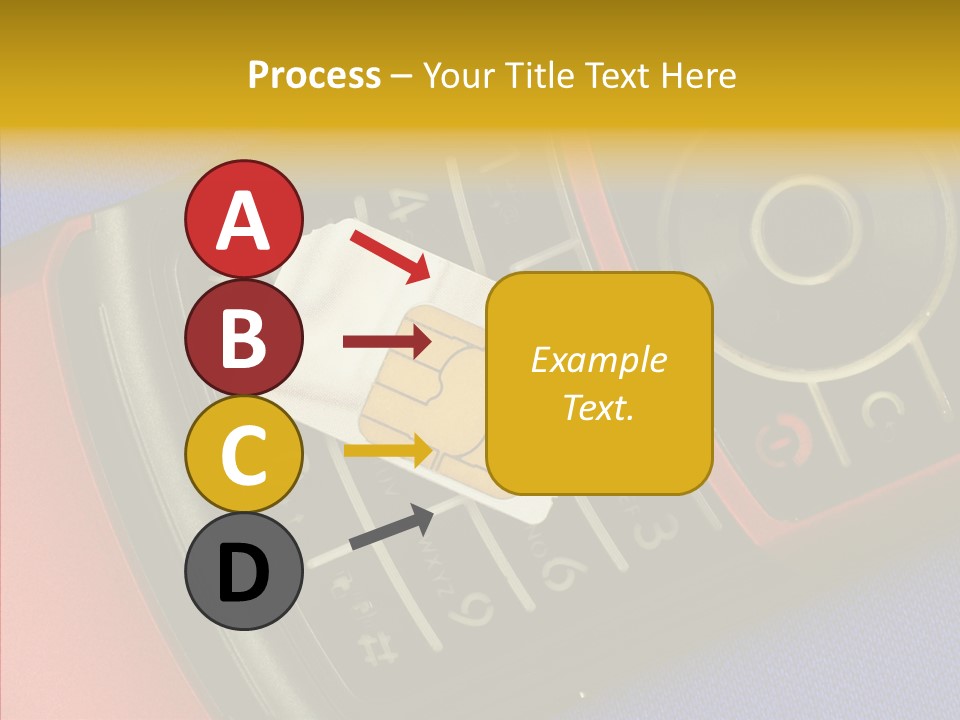 Process – Your Title Text Here

A

B

C

D

Example Text.